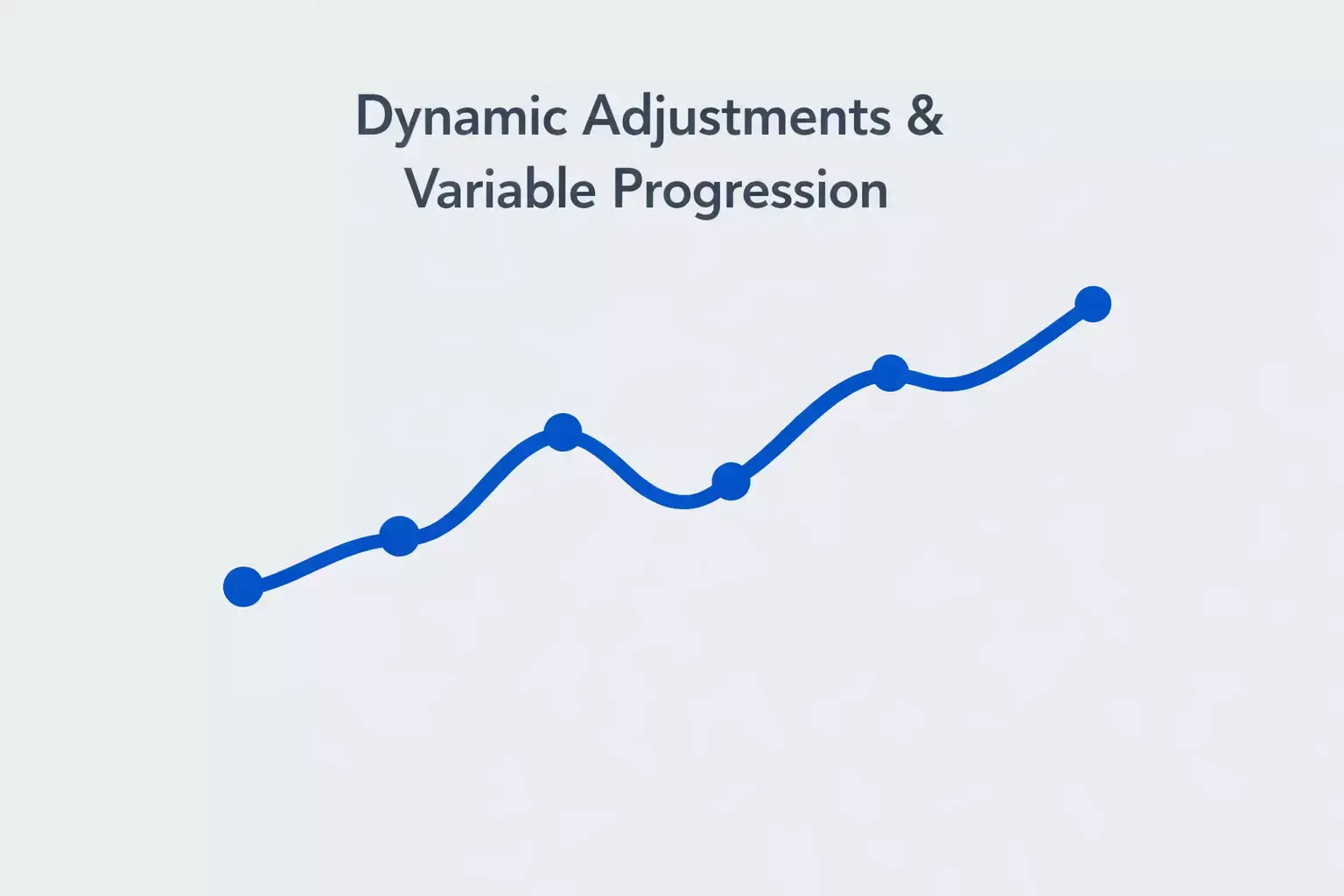 Dynamic Adjustments & Variable Progression